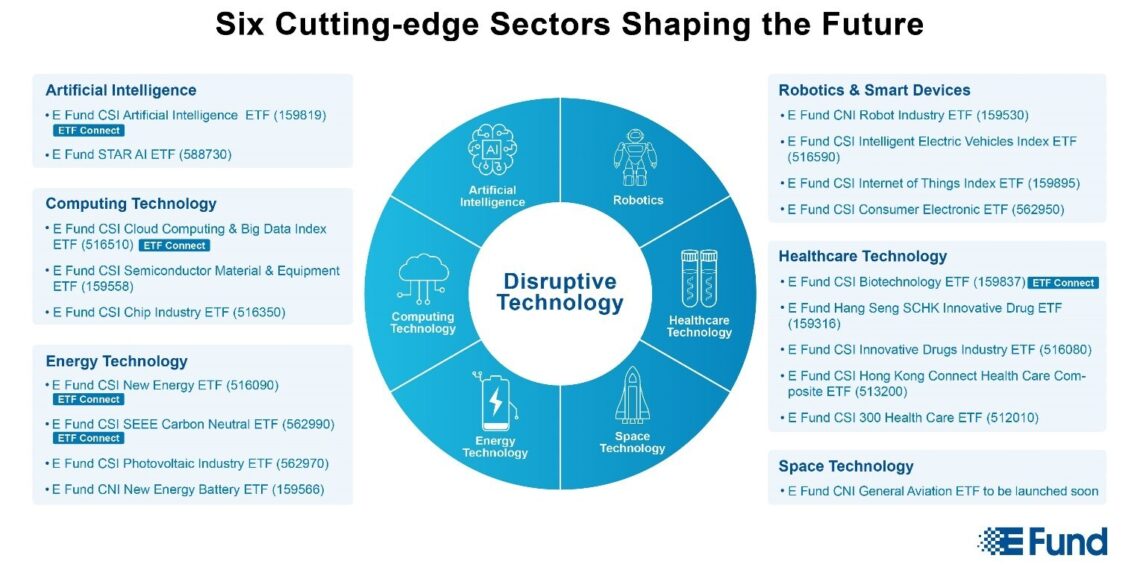 Six Cutting-edge Sectors Shaping the Future

Artificial Intelligence
• E Fund CSI Artificial Intelligence ETF (159819) ETF Connect
• E Fund STAR AI ETF (588730)

Computing Technology
• E Fund CSI Cloud Computing & Big Data Index ETF (516510) ETF Connect
• E Fund CSI Semiconductor Material & Equipment ETF (159558)
• E Fund CSI Chip Industry ETF (516350)

Energy Technology
• E Fund CSI New Energy ETF (516090) ETF Connect
• E Fund CSI SEEE Carbon Neutral ETF (562990) ETF Connect
• E Fund CSI Photovoltaic Industry ETF (562970)
• E Fund CNI New Energy Battery ETF (159566)

AI
Artificial Intelligence
Robotics
Healthcare Technology
Space Technology
Energy Technology
Computing Technology
Disruptive Technology

Robotics & Smart Devices
• E Fund CNI Robot Industry ETF (159530)
• E Fund CSI Intelligent Electric Vehicles Index ETF (516590)
• E Fund CSI Internet of Things Index ETF (159895)
• E Fund CSI Consumer Electronic ETF (562950)

Healthcare Technology
• E Fund CSI Biotechnology ETF (159837) ETF Connect
• E Fund Hang Seng SCHK Innovative Drug ETF (159316)
• E Fund CSI Innovative Drugs Industry ETF (516080)
• E Fund CSI Hong Kong Connect Health Care Composite ETF (513200)
• E Fund CSI 300 Health Care ETF (512010)

Space Technology
• E Fund CNI General Aviation ETF to be launched soon

E Fund